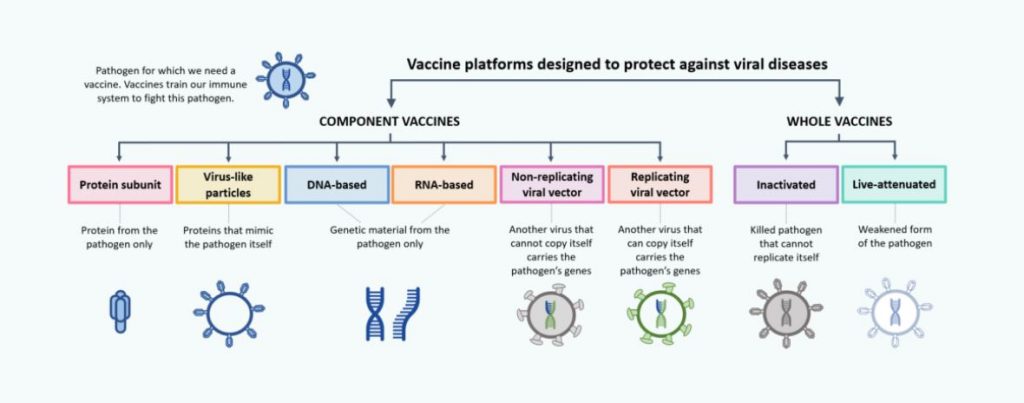 Pathogen for which we need a vaccine. Vaccines train our immune system to fight this pathogen.

Vaccine platforms designed to protect against viral diseases

COMPONENT VACCINES

WHOLE VACCINES

Protein subunit

Virus-like particles

DNA-based

RNA-based

Non-replicating viral vector

Replicating viral vector

Inactivated

Live-attenuated

Protein from the pathogen only

Proteins that mimic the pathogen itself

Genetic material from the pathogen only

Another virus that cannot copy itself carries the pathogen's genes

Another virus that can copy itself carries the pathogen's genes

Killed pathogen that cannot replicate itself

Weakened form of the pathogen